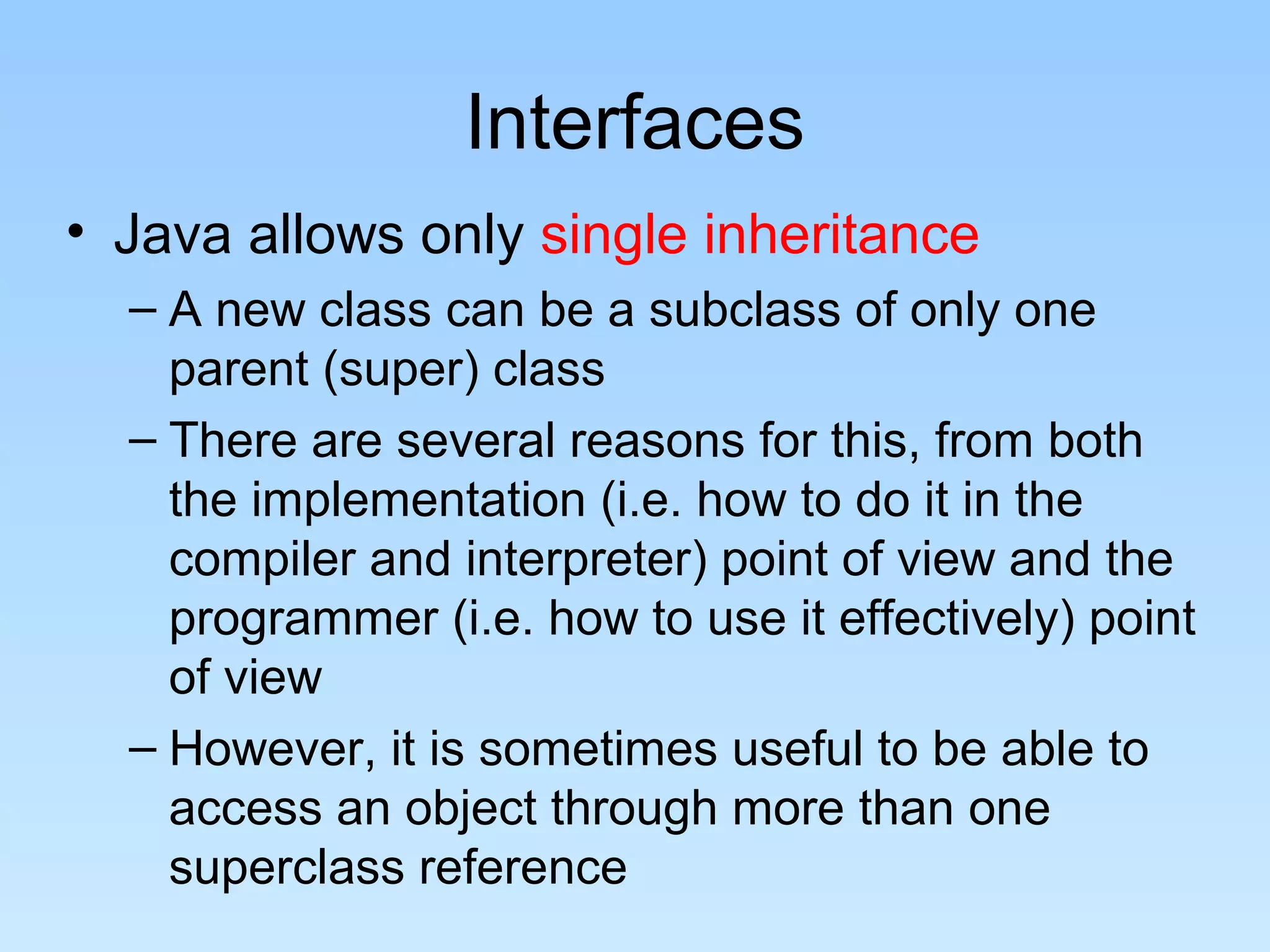 Interfaces

• Java allows only single inheritance

– A new class can be a subclass of only one parent (super) class

– There are several reasons for this, from both the implementation (i.e. how to do it in the compiler and interpreter) point of view and the programmer (i.e. how to use it effectively) point of view

– However, it is sometimes useful to be able to access an object through more than one superclass reference